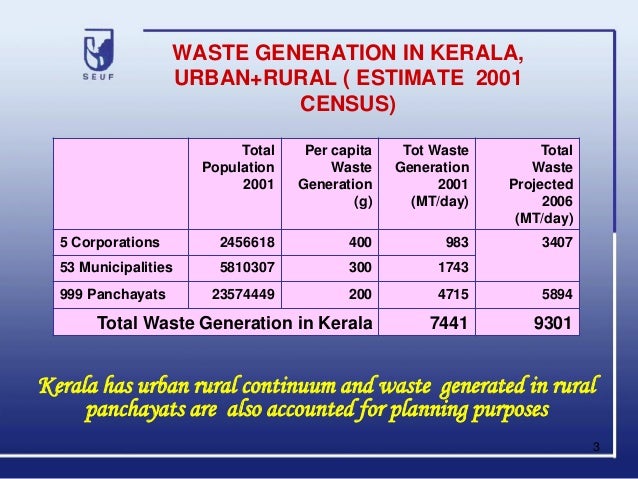 SEUF

WASTE GENERATION IN KERALA, URBAN+RURAL ( ESTIMATE 2001 CENSUS)

| | Total Population 2001 | Per capita Waste Generation (g) | Tot Waste Generation 2001 (MT/day) | Total Waste Projected 2006 (MT/day) |
|---|---|---|---|---|
| 5 Corporations | 2456618 | 400 | 983 | 3407 |
| 53 Municipalities | 5810307 | 300 | 1743 | |
| 999 Panchayats | 23574449 | 200 | 4715 | 5894 |
| Total Waste Generation in Kerala | | | 7441 | 9301 |

Kerala has urban rural continuum and waste generated in rural panchayats are also accounted for planning purposes

3